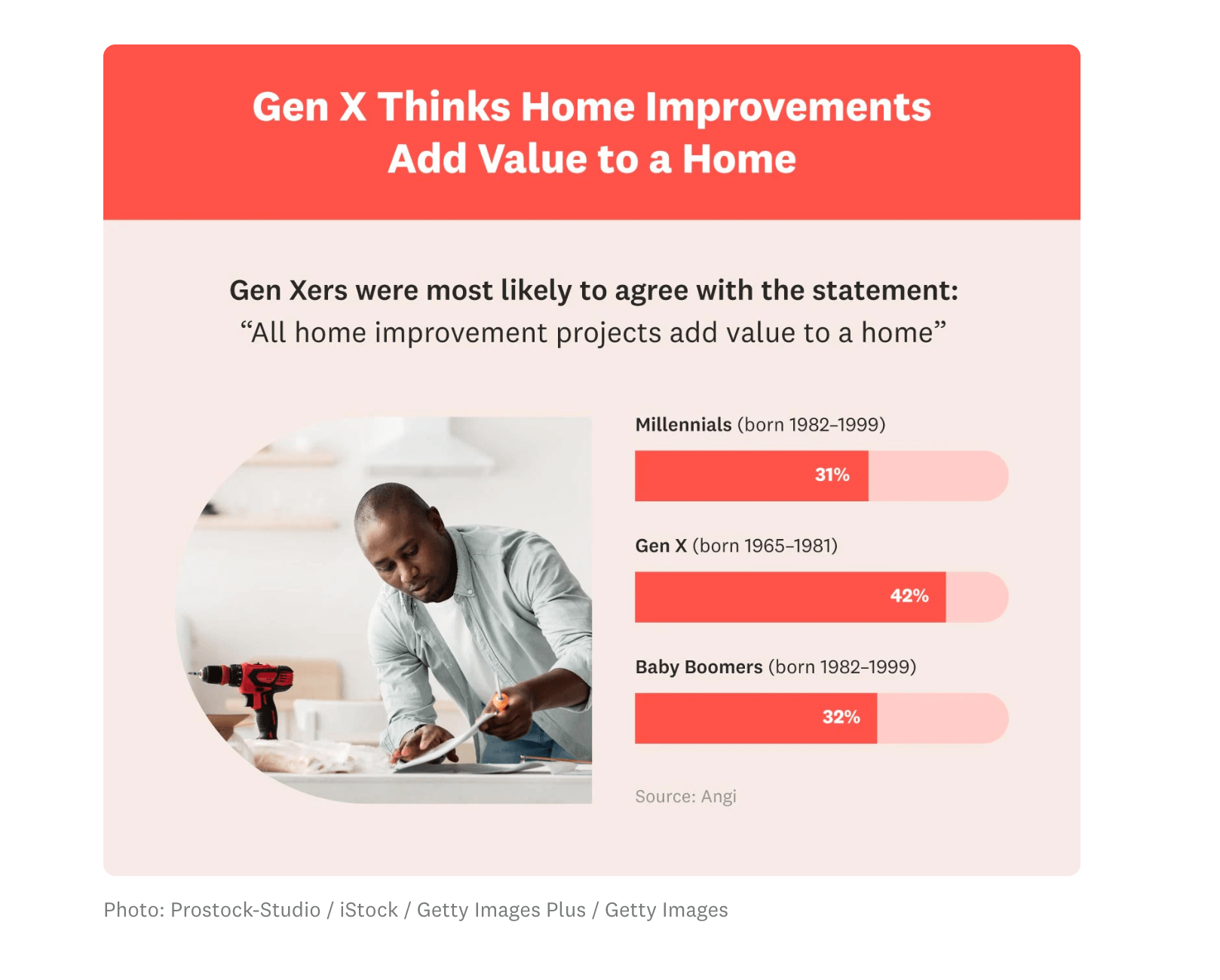 Gen X Thinks Home Improvements Add Value to a Home

Gen Xers were most likely to agree with the statement:
“All home improvement projects add value to a home”

Millennials (born 1982–1999)

31%

Gen X (born 1965–1981)

42%

Baby Boomers (born 1982–1999)

32%

Source: Angi

Photo: Prostock-Studio / iStock / Getty Images Plus / Getty Images